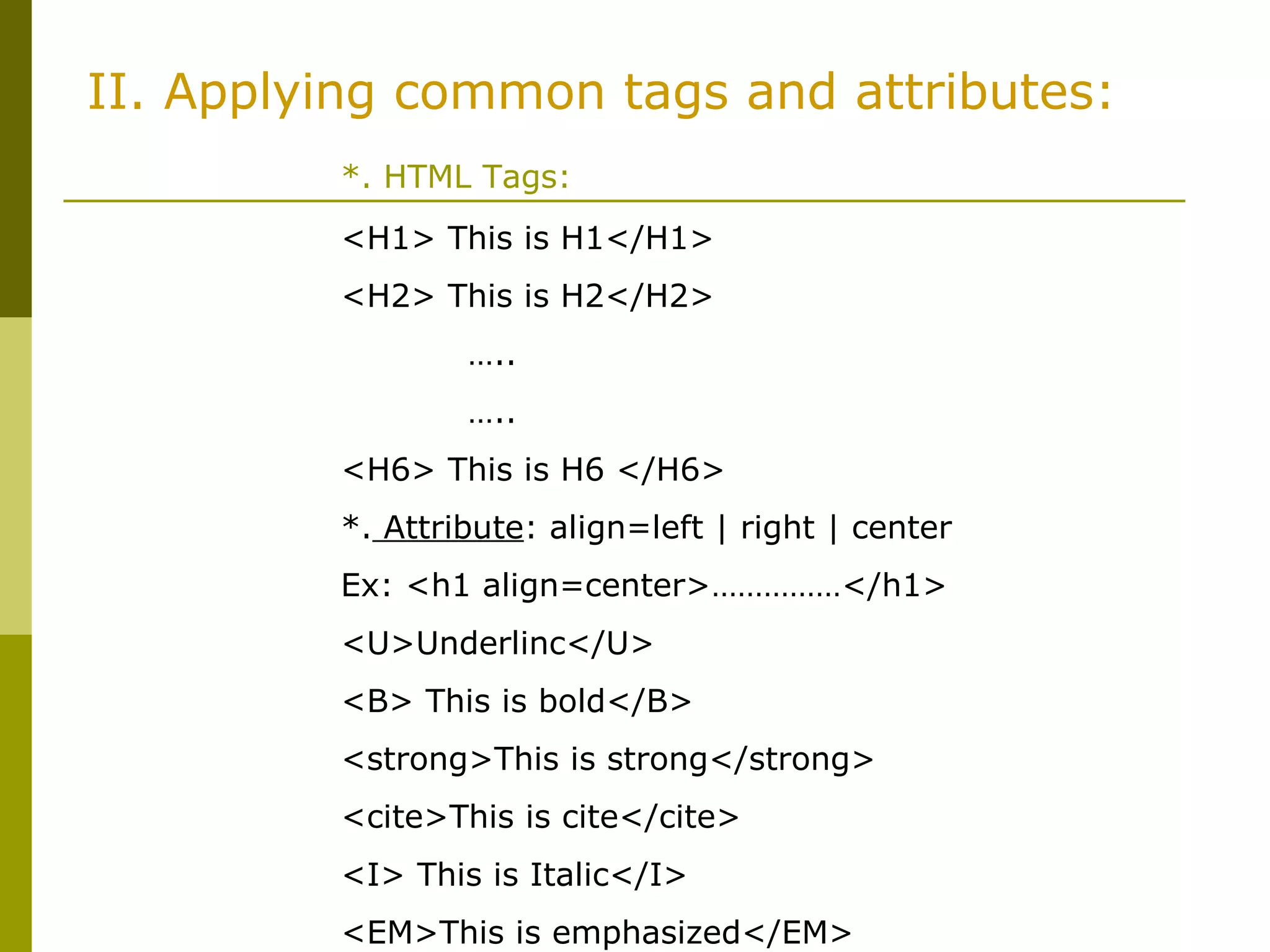 II. Applying common tags and attributes:

*. HTML Tags:

<H1> This is H1</H1>

<H2> This is H2</H2>

…..

…..

<H6> This is H6 </H6>

*. Attribute: align=left | right | center

Ex: <h1 align=center>……………</h1>

<U>Underlinc</U>

<B> This is bold</B>

<strong>This is strong</strong>

<cite>This is cite</cite>

<I> This is Italic</I>

<EM>This is emphasized</EM>